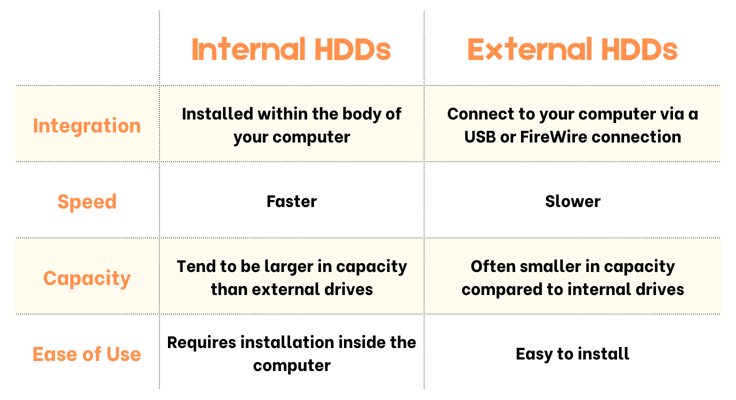 | | Internal HDDs | External HDDs |
|---|---|---|
| Integration | Installed within the body of your computer | Connect to your computer via a USB or FireWire connection |
| Speed | Faster | Slower |
| Capacity | Tend to be larger in capacity than external drives | Often smaller in capacity compared to internal drives |
| Ease of Use | Requires installation inside the computer | Easy to install |